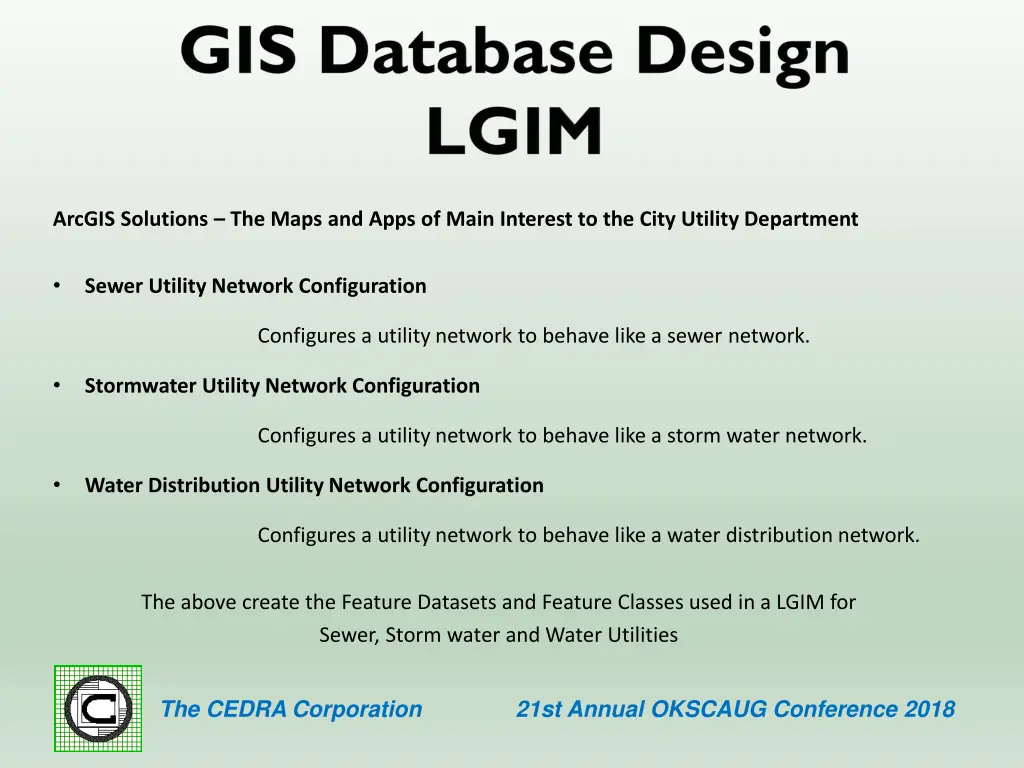 GIS Database Design
LGIM

ArcGIS Solutions – The Maps and Apps of Main Interest to the City Utility Department

• Sewer Utility Network Configuration

Configures a utility network to behave like a sewer network.

• Stormwater Utility Network Configuration

Configures a utility network to behave like a storm water network.

• Water Distribution Utility Network Configuration

Configures a utility network to behave like a water distribution network.

The above create the Feature Datasets and Feature Classes used in a LGIM for Sewer, Storm water and Water Utilities

The CEDRA Corporation

21st Annual OKSCAUG Conference 2018